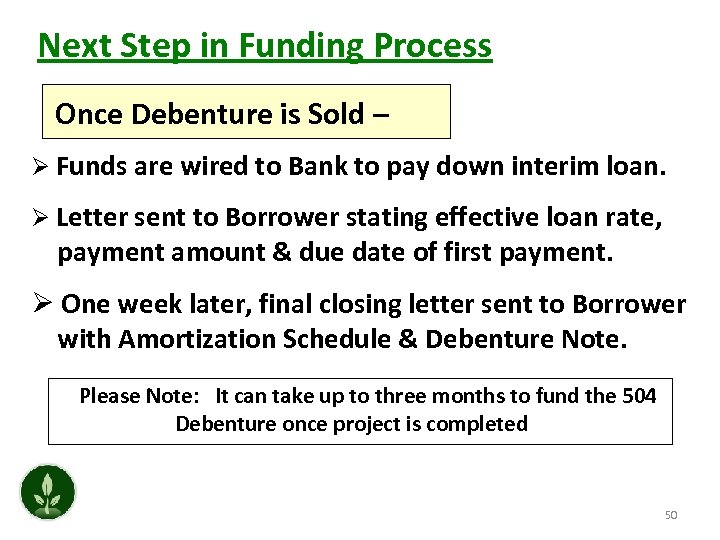 Next Step in Funding Process

Once Debenture is Sold –

➢ Funds are wired to Bank to pay down interim loan.

➢ Letter sent to Borrower stating effective loan rate, payment amount & due date of first payment.

➢ One week later, final closing letter sent to Borrower with Amortization Schedule & Debenture Note.

Please Note: It can take up to three months to fund the 504 Debenture once project is completed

50